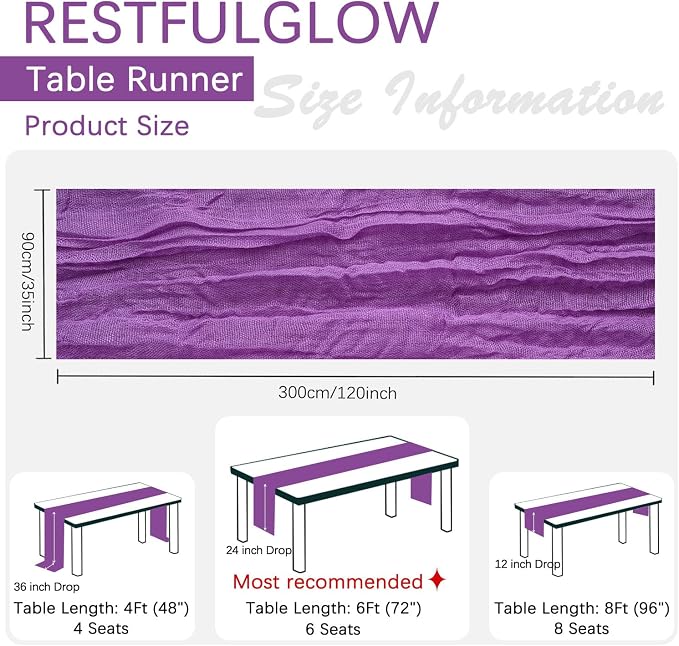 RESTFULGLOW

Table Runner

Size Information

Product Size

90cm/35inch

300cm/120inch

36 inch Drop

Table Length: 4Ft (48")
4 Seats

24 inch Drop

Most recommended ✦

Table Length: 6Ft (72")
6 Seats

12 inch Drop

Table Length: 8Ft (96")
8 Seats